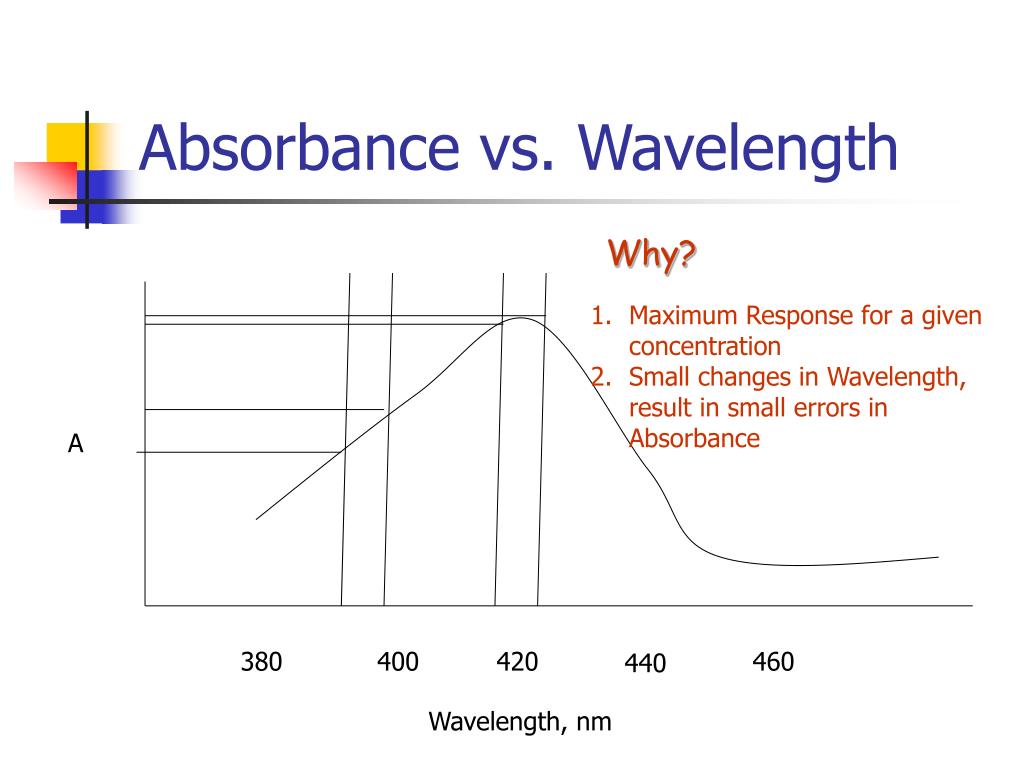 Absorbance vs. Wavelength

Why?

1. Maximum Response for a given concentration
2. Small changes in Wavelength, result in small errors in Absorbance

A

380
400
420
440
460

Wavelength, nm